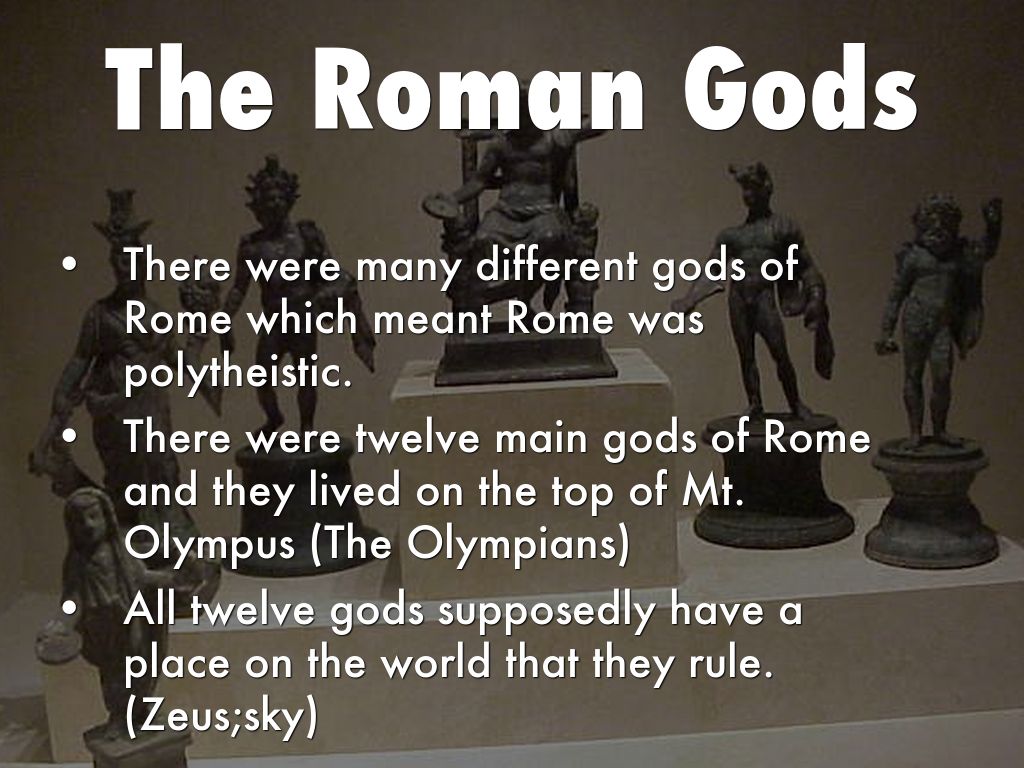 The Roman Gods

• There were many different gods of Rome which meant Rome was polytheistic.

• There were twelve main gods of Rome and they lived on the top of Mt. Olympus (The Olympians)

• All twelve gods supposedly have a place on the world that they rule. (Zeus;sky)